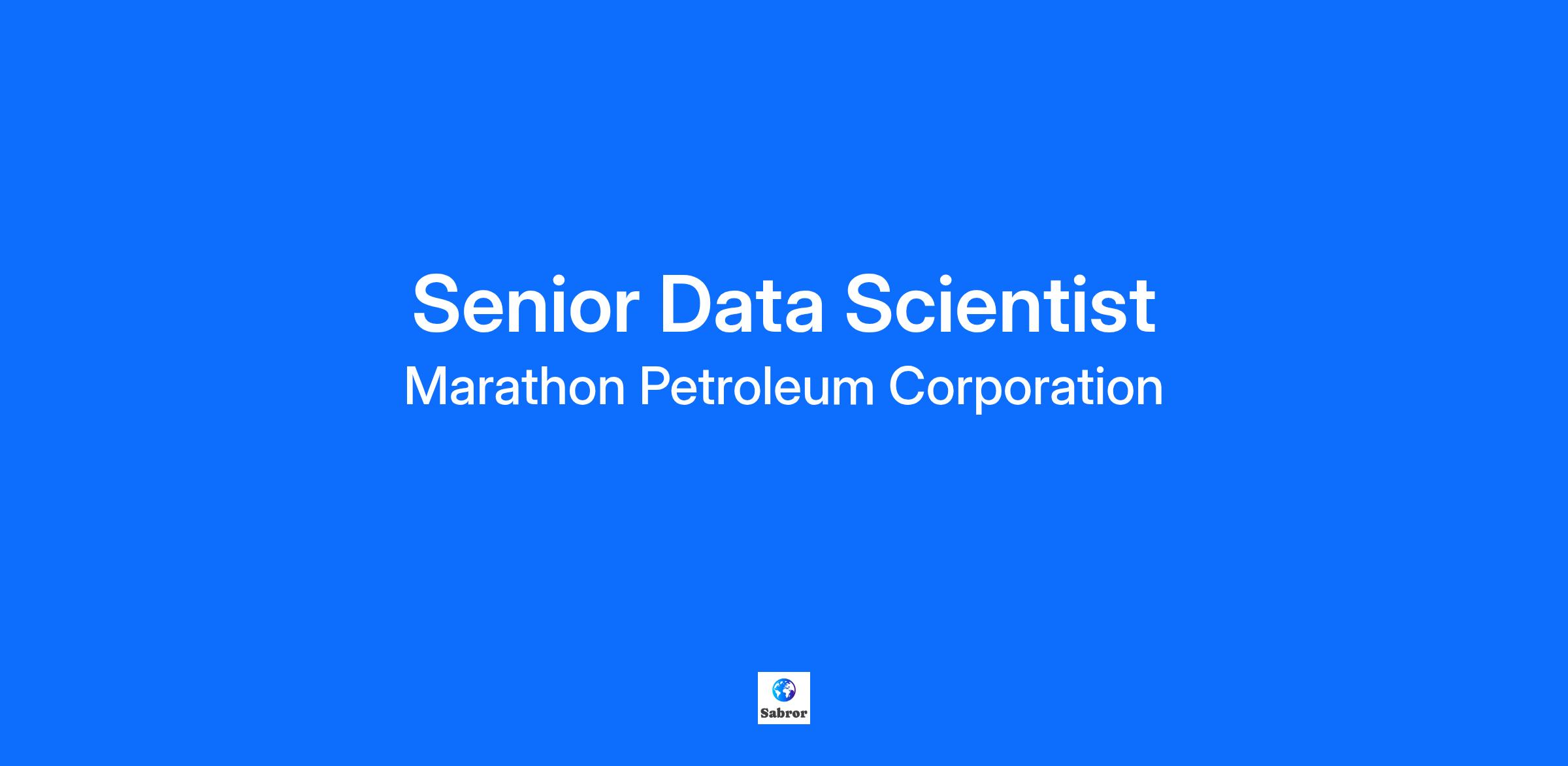 Senior Data Scientist
Marathon Petroleum Corporation

Sabror